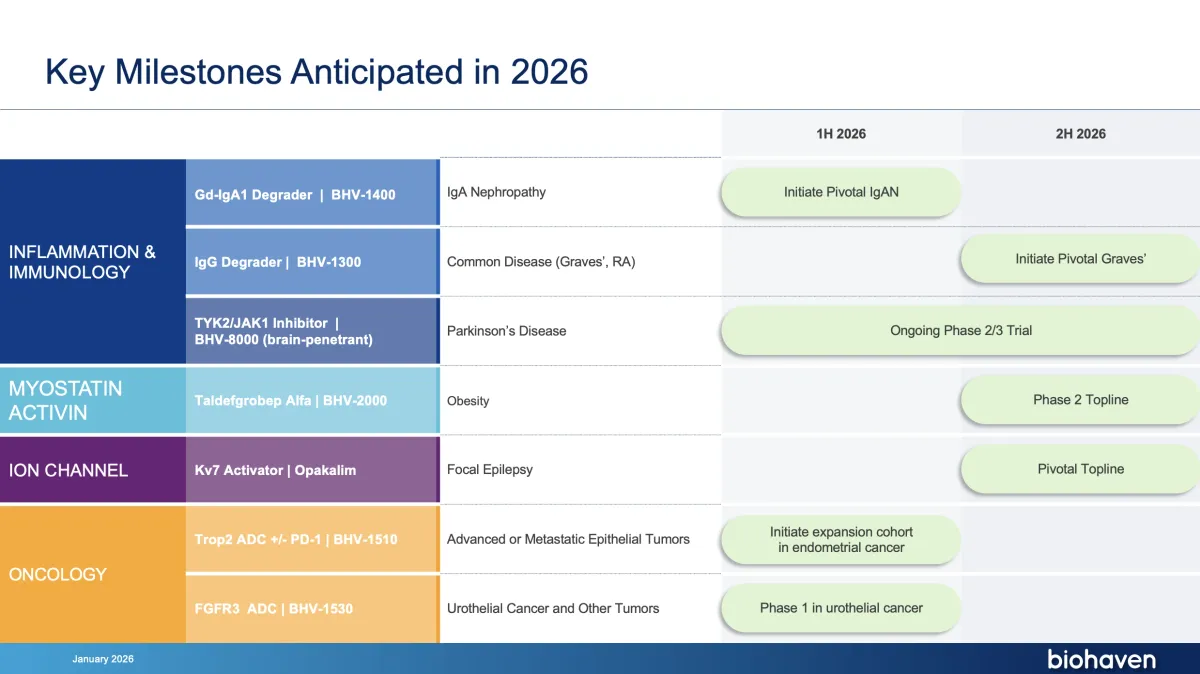 Key Milestones Anticipated in 2026

| | | | 1H 2026 | 2H 2026 |
|---|---|---|---|---|
| INFLAMMATION & IMMUNOLOGY | Gd-IgA1 Degrader \| BHV-1400 | IgA Nephropathy | Initiate Pivotal IgAN | |
| | IgG Degrader \| BHV-1300 | Common Disease (Graves', RA) | | Initiate Pivotal Graves' |
| | TYK2/JAK1 Inhibitor \| BHV-8000 (brain-penetrant) | Parkinson's Disease | Ongoing Phase 2/3 Trial | Ongoing Phase 2/3 Trial |
| MYOSTATIN ACTIVIN | Taldefgrobep Alfa \| BHV-2000 | Obesity | | Phase 2 Topline |
| ION CHANNEL | Kv7 Activator \| Opakalim | Focal Epilepsy | | Pivotal Topline |
| ONCOLOGY | Trop2 ADC +/- PD-1 \| BHV-1510 | Advanced or Metastatic Epithelial Tumors | Initiate expansion cohort in endometrial cancer | |
| | FGFR3 ADC \| BHV-1530 | Urothelial Cancer and Other Tumors | Phase 1 in urothelial cancer | |

January 2026

biohaven